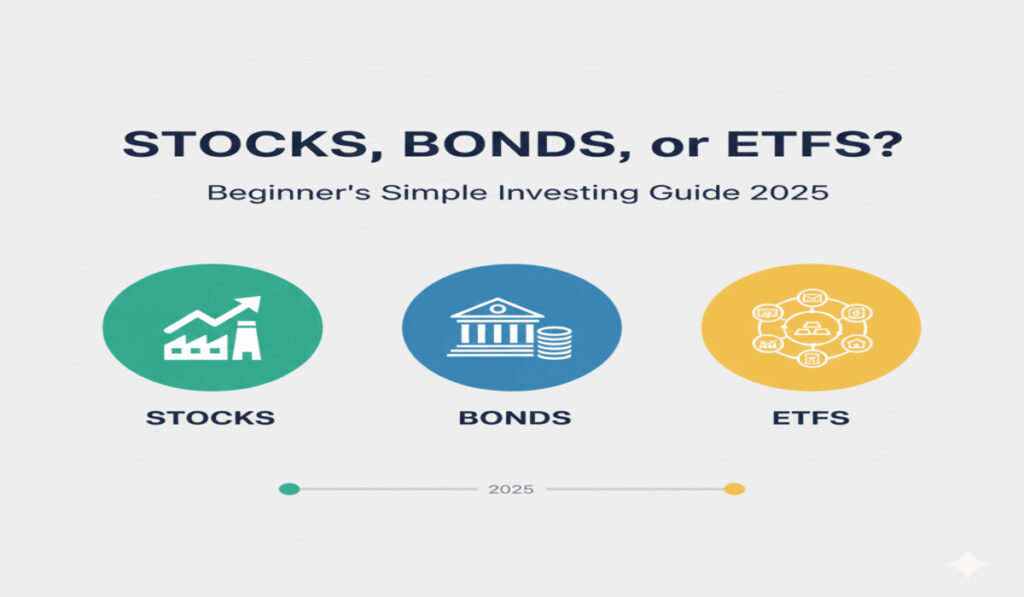 STOCKS, BONDS, or ETFS?

Beginner's Simple Investing Guide 2025

STOCKS

BONDS

ETFS

2025